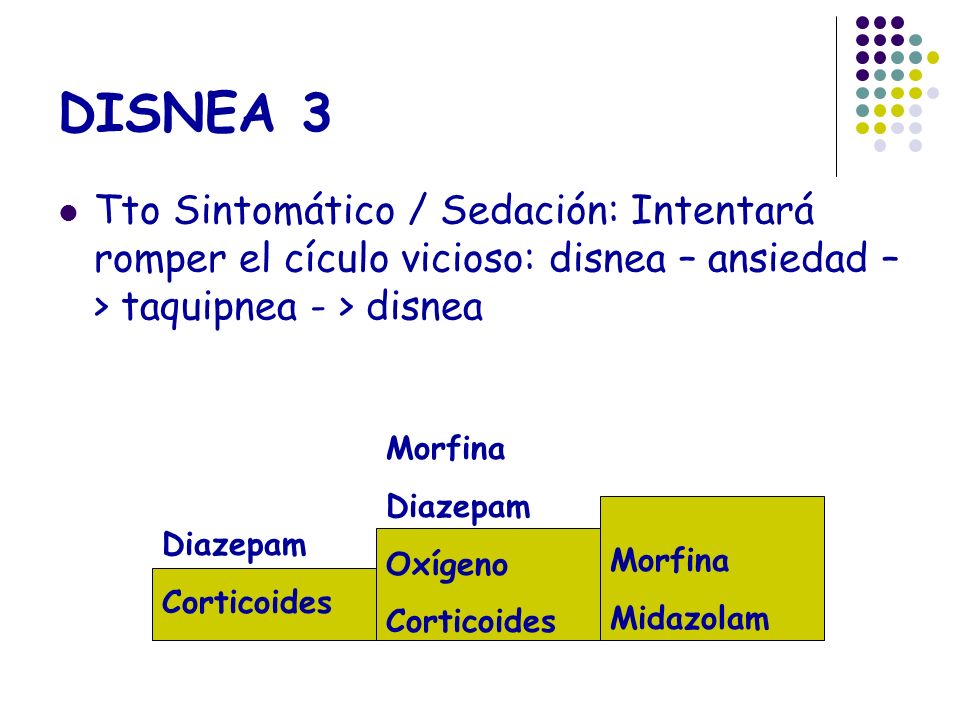 DISNEA 3

Tto Sintomático / Sedación: Intentará romper el cículo vicioso: disnea – ansiedad – > taquipnea - > disnea

Diazepam
Corticoides

Morfina
Diazepam
Oxígeno
Corticoides

Morfina
Midazolam